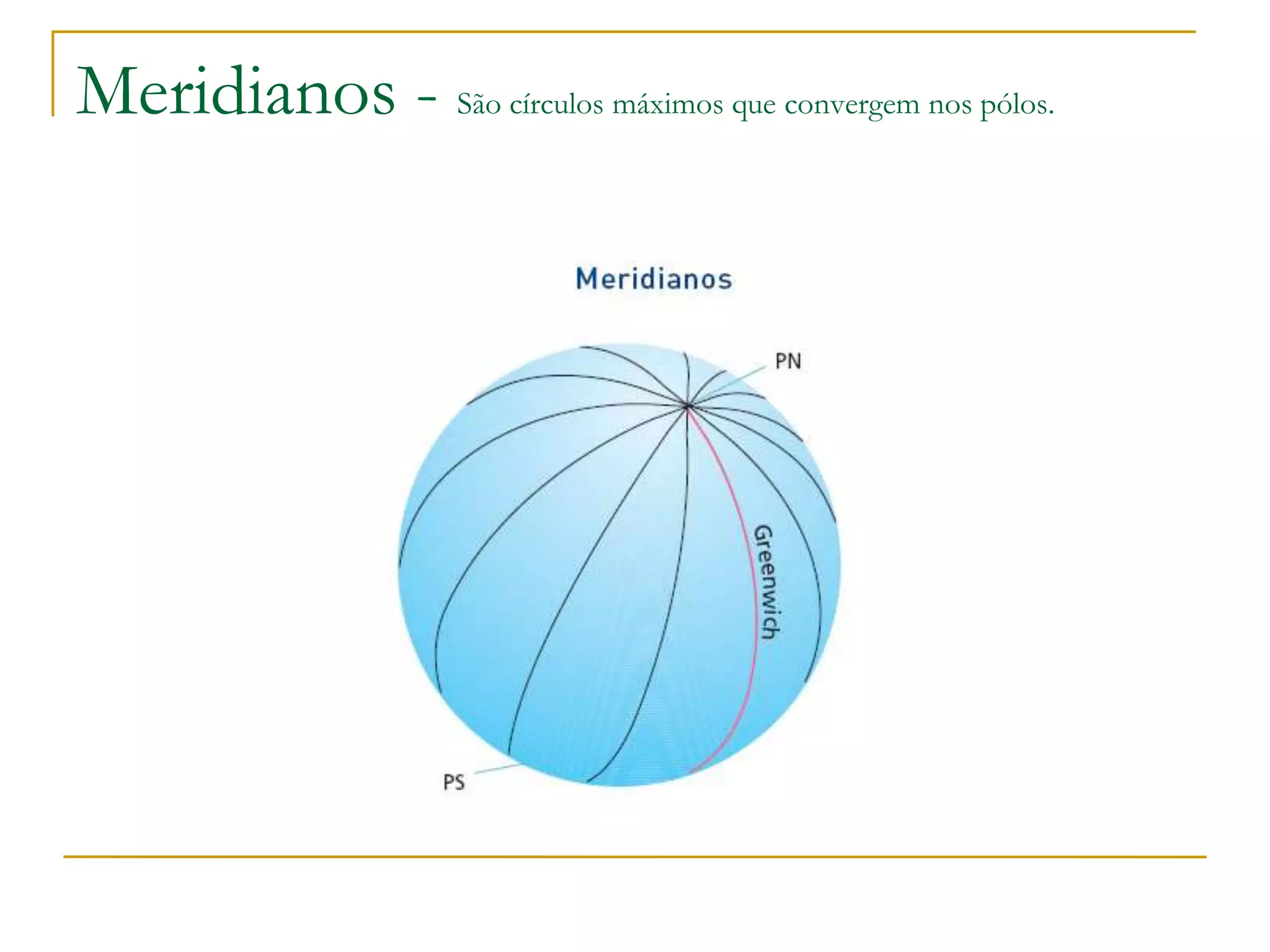 Meridianos - São círculos máximos que convergem nos pólos.

Meridianos

PN

Greenwich

PS